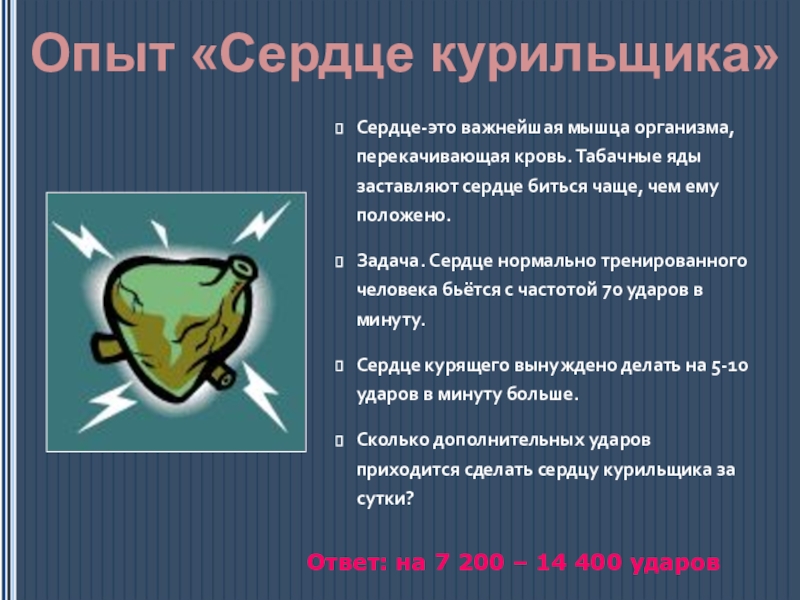 Опыт «Сердце курильщика»

Сердце-это важнейшая мышца организма, перекачивающая кровь. Табачные яды заставляют сердце биться чаще, чем ему положено.

Задача. Сердце нормально тренированного человека бьётся с частотой 70 ударов в минуту.

Сердце курящего вынуждено делать на 5-10 ударов в минуту больше.

Сколько дополнительных ударов приходится сделать сердцу курильщика за сутки?

Ответ: на 7 200 – 14 400 ударов